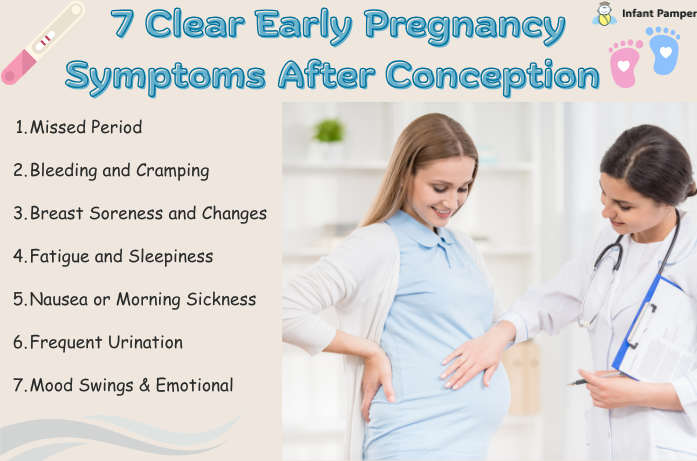 7 Clear Early Pregnancy Symptoms After Conception

Infant Pamper

1. Missed Period
2. Bleeding and Cramping
3. Breast Soreness and Changes
4. Fatigue and Sleepiness
5. Nausea or Morning Sickness
6. Frequent Urination
7. Mood Swings & Emotional